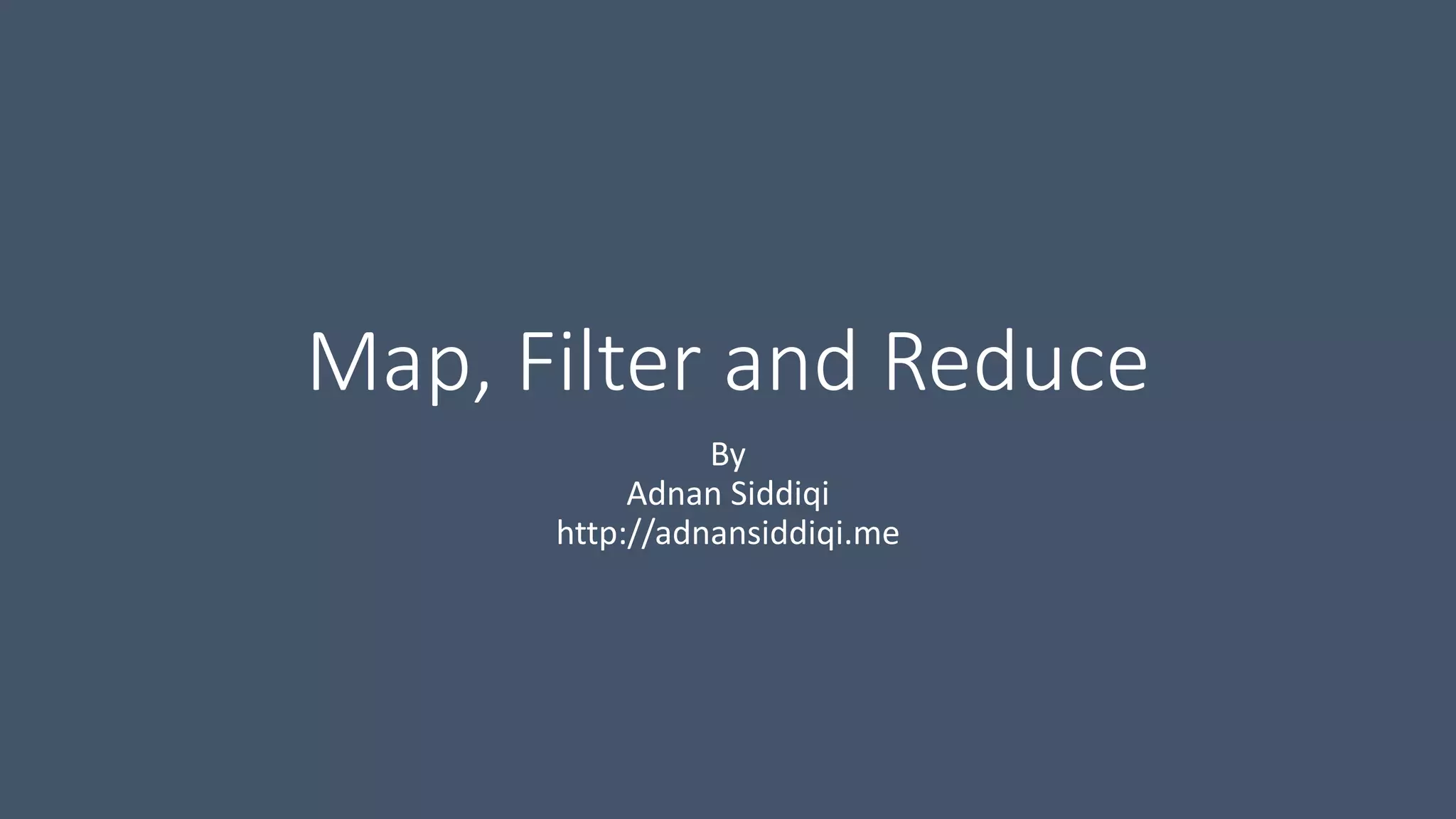 Map, Filter and Reduce

By
Adnan Siddiqi
http://adnansiddiqi.me